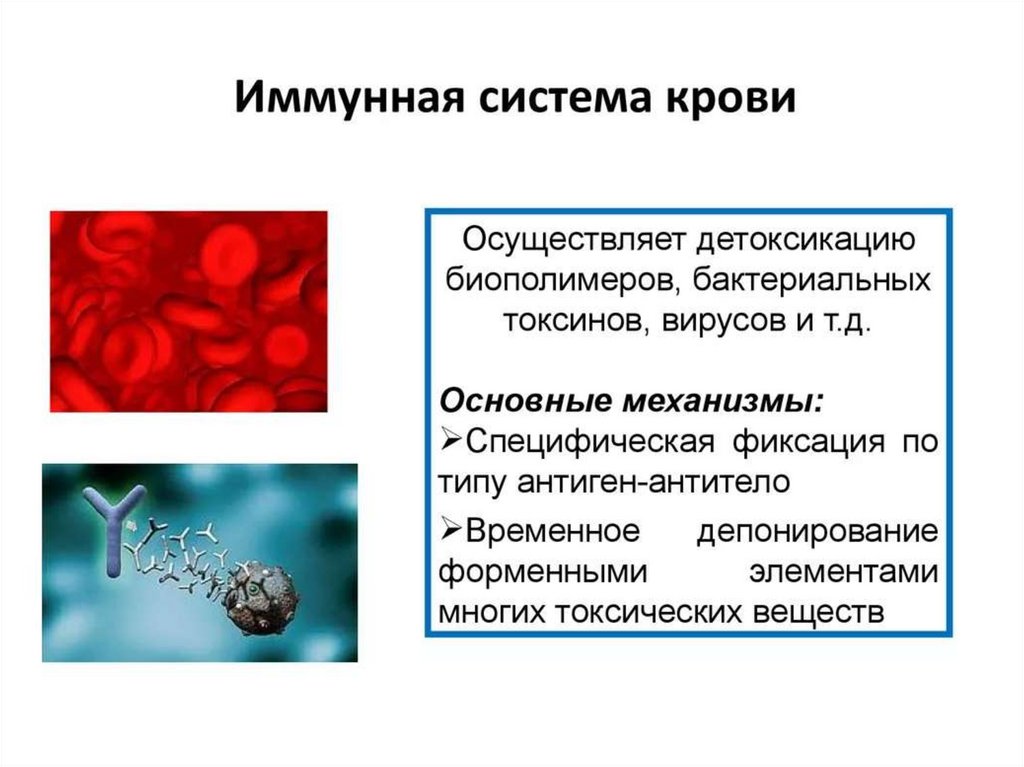 Иммунная система крови

Осуществляет детоксикацию биополимеров, бактериальных токсинов, вирусов и т.д.

Основные механизмы:
➢Специфическая фиксация по типу антиген-антитело
➢Временное депонирование форменными элементами многих токсических веществ